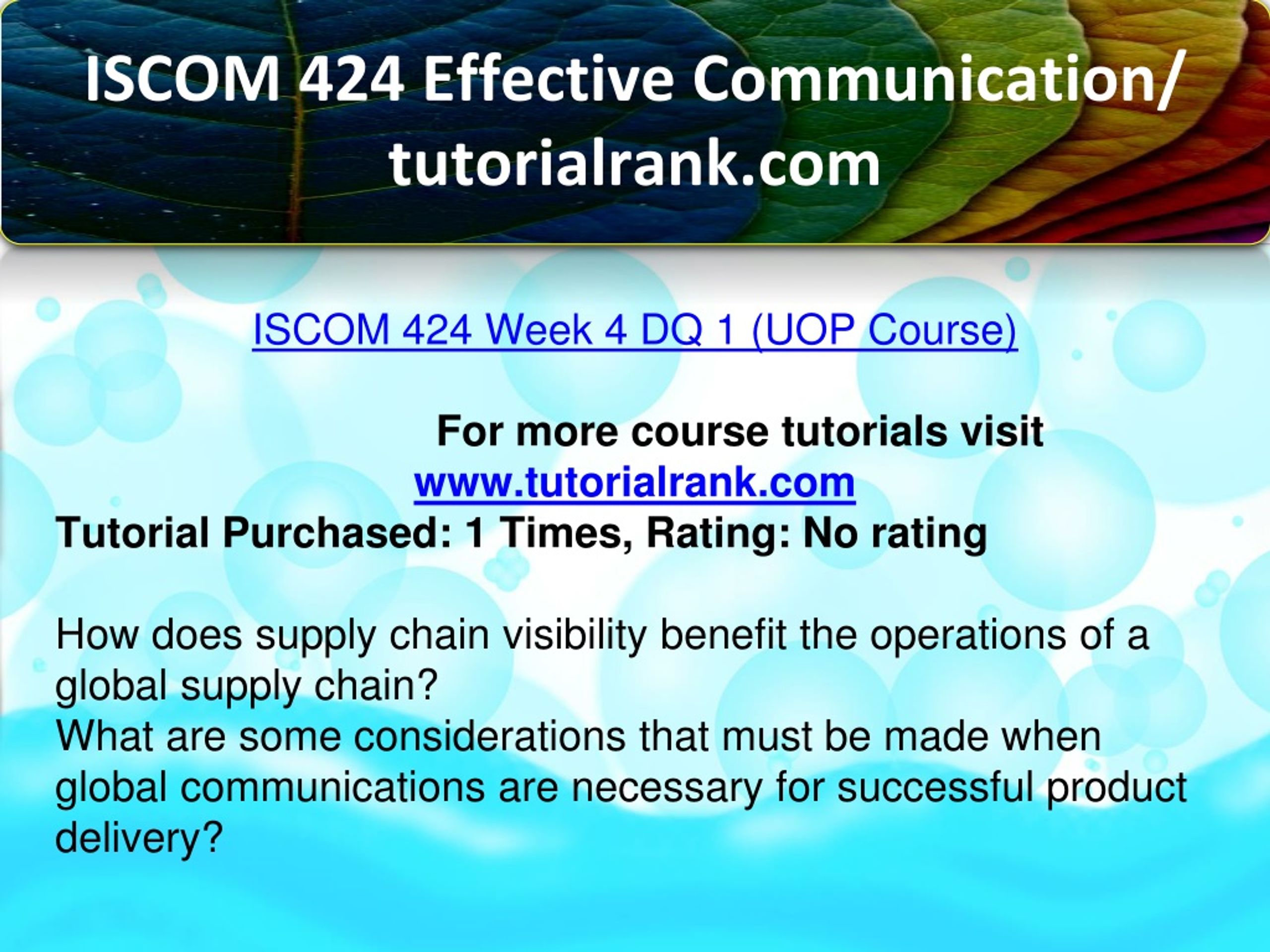 ISCOM 424 Effective Communication/ tutorialrank.com

ISCOM 424 Week 4 DQ 1 (UOP Course)

For more course tutorials visit
www.tutorialrank.com
Tutorial Purchased: 1 Times, Rating: No rating

How does supply chain visibility benefit the operations of a global supply chain?
What are some considerations that must be made when global communications are necessary for successful product delivery?